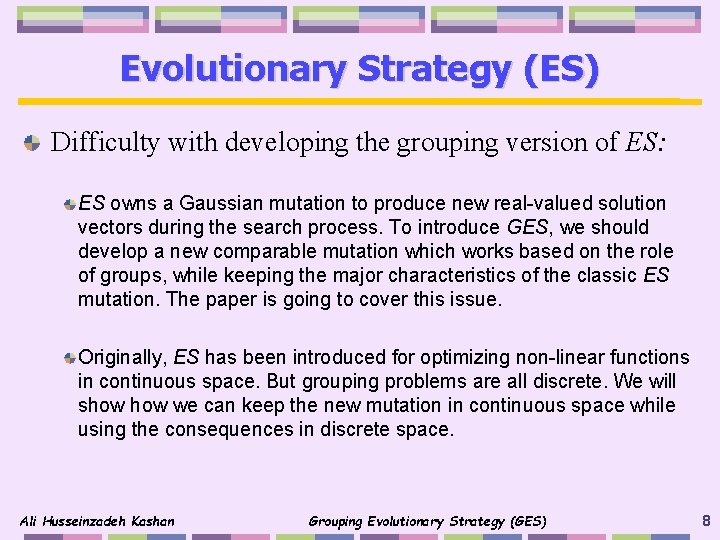 Evolutionary Strategy (ES)

Difficulty with developing the grouping version of ES:

ES owns a Gaussian mutation to produce new real-valued solution vectors during the search process. To introduce GES, we should develop a new comparable mutation which works based on the role of groups, while keeping the major characteristics of the classic ES mutation. The paper is going to cover this issue.

Originally, ES has been introduced for optimizing non-linear functions in continuous space. But grouping problems are all discrete. We will show how we can keep the new mutation in continuous space while using the consequences in discrete space.

Ali Husseinzadeh Kashan

Grouping Evolutionary Strategy (GES)

8